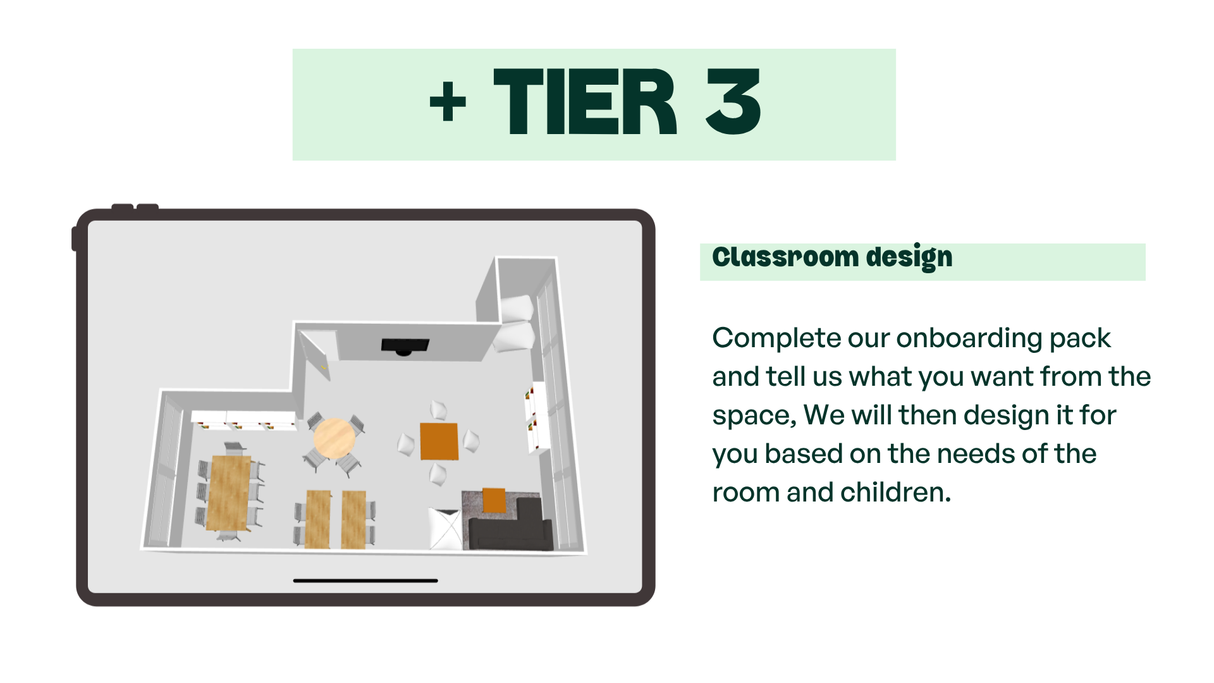 + TIER 3

Classroom design

Complete our onboarding pack and tell us what you want from the space, We will then design it for you based on the needs of the room and children.